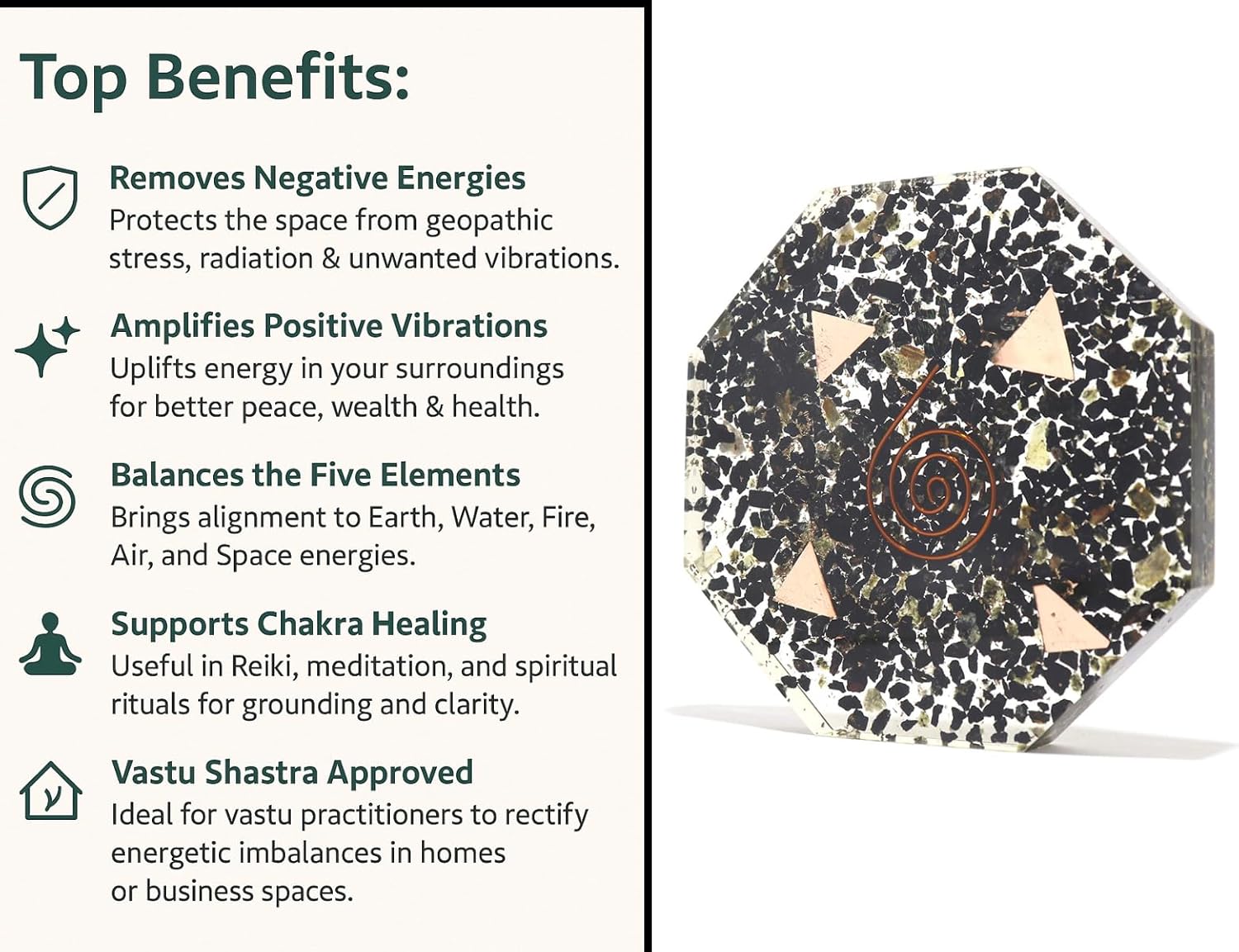 Top Benefits:

Removes Negative Energies
Protects the space from geopathic stress, radiation & unwanted vibrations.

Amplifies Positive Vibrations
Uplifts energy in your surroundings for better peace, wealth & health.

Balances the Five Elements
Brings alignment to Earth, Water, Fire, Air, and Space energies.

Supports Chakra Healing
Useful in Reiki, meditation, and spiritual rituals for grounding and clarity.

Vastu Shastra Approved
Ideal for vastu practitioners to rectify energetic imbalances in homes or business spaces.